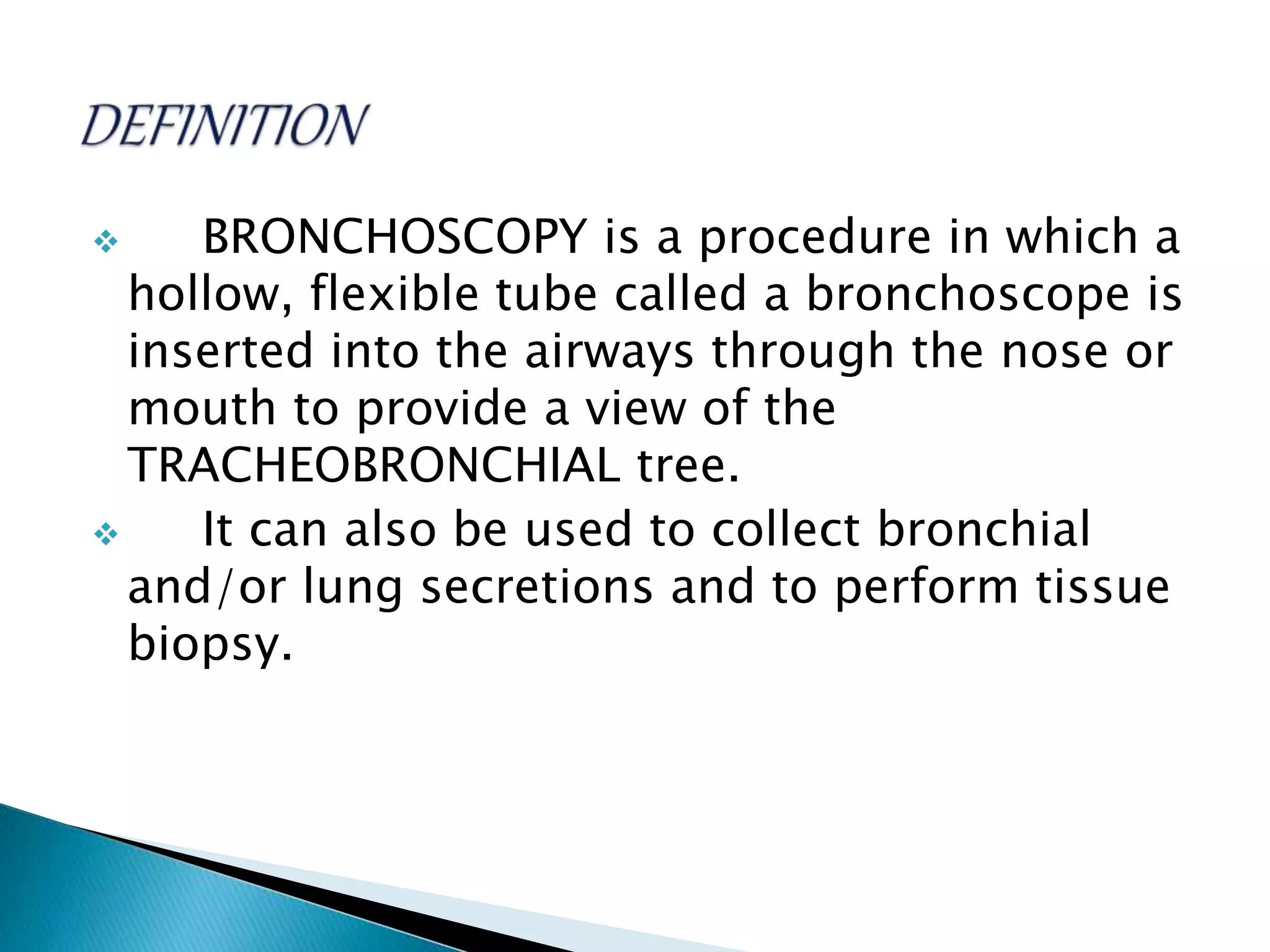 DEFINITION

❖ BRONCHOSCOPY is a procedure in which a hollow, flexible tube called a bronchoscope is inserted into the airways through the nose or mouth to provide a view of the TRACHEOBRONCHIAL tree.

❖ It can also be used to collect bronchial and/or lung secretions and to perform tissue biopsy.